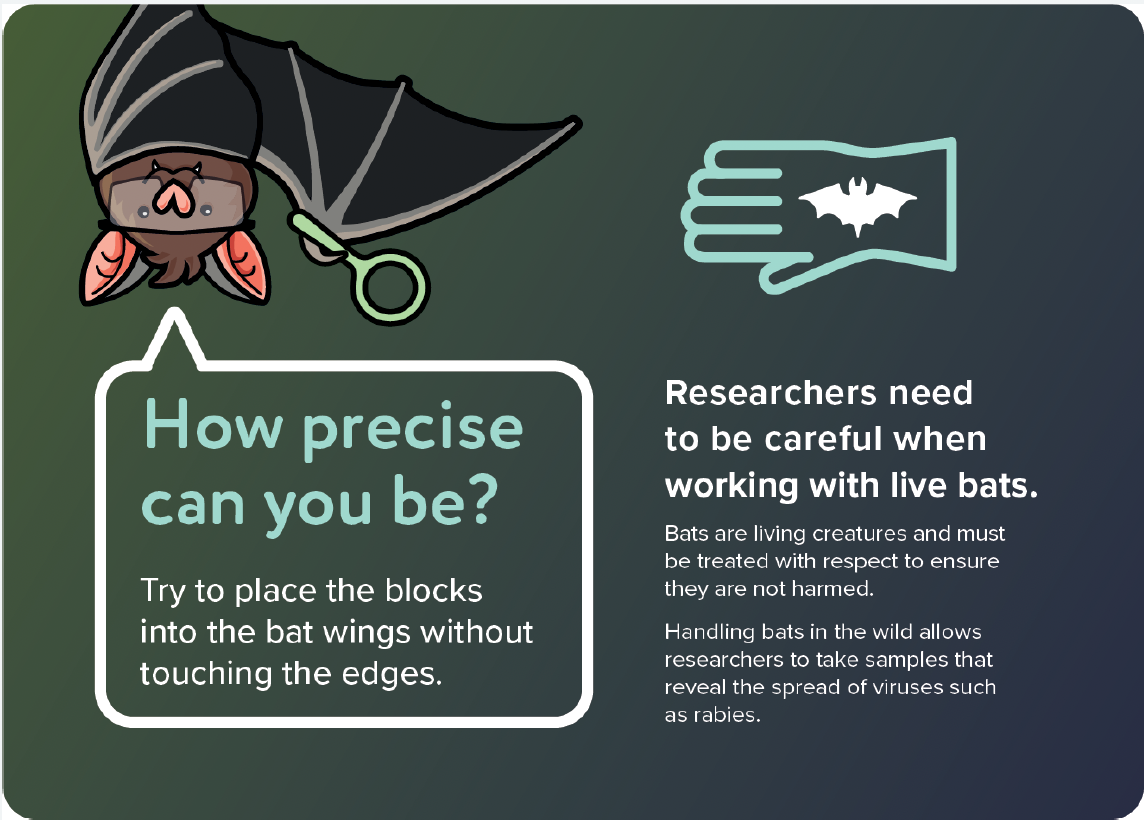 How precise can you be?

Try to place the blocks into the bat wings without touching the edges.

Researchers need to be careful when working with live bats.

Bats are living creatures and must be treated with respect to ensure they are not harmed.

Handling bats in the wild allows researchers to take samples that reveal the spread of viruses such as rabies.